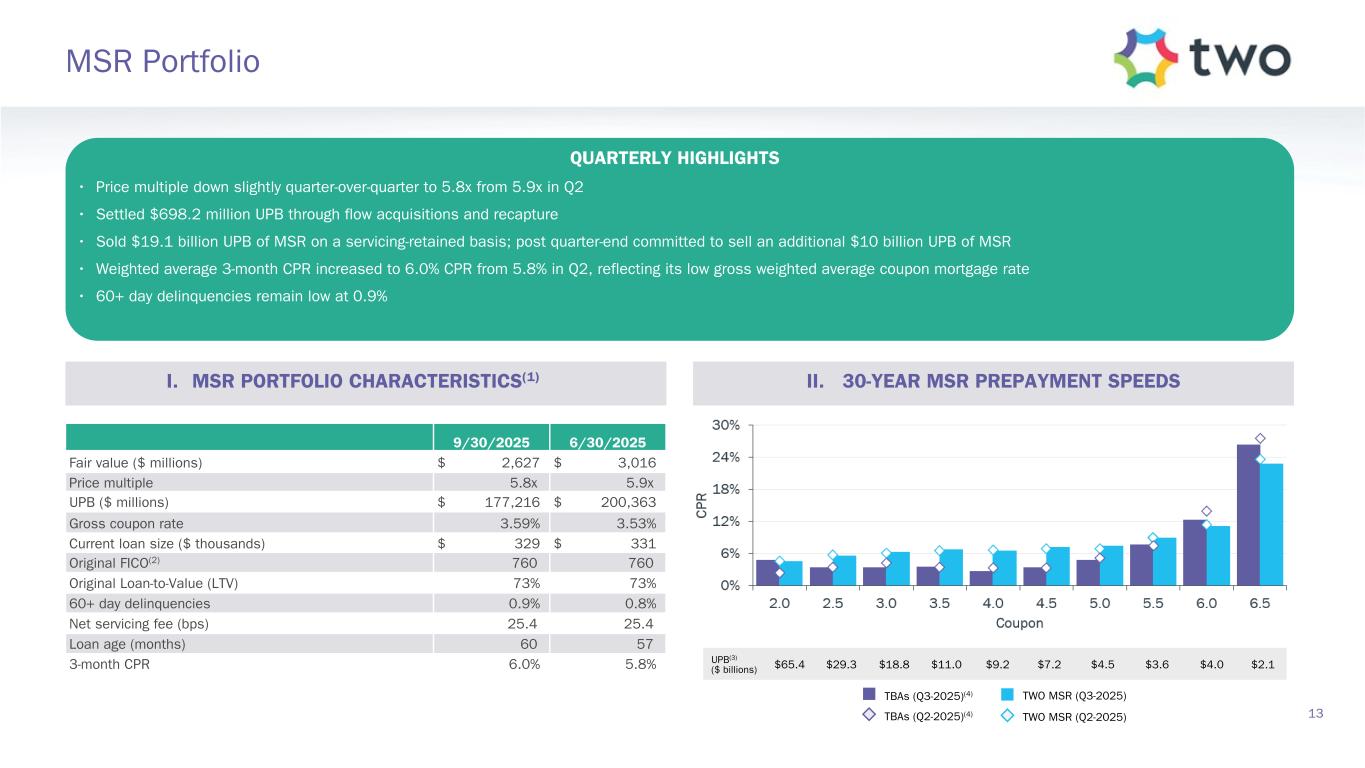 MSR Portfolio

two

QUARTERLY HIGHLIGHTS

• Price multiple down slightly quarter-over-quarter to 5.8x from 5.9x in Q2
• Settled $698.2 million UPB through flow acquisitions and recapture
• Sold $19.1 billion UPB of MSR on a servicing-retained basis; post quarter-end committed to sell an additional $10 billion UPB of MSR
• Weighted average 3-month CPR increased to 6.0% CPR from 5.8% in Q2, reflecting its low gross weighted average coupon mortgage rate
• 60+ day delinquencies remain low at 0.9%

I. MSR PORTFOLIO CHARACTERISTICS$^{(1)}$

| | 9/30/2025 | 6/30/2025 |
|---|---|---|
| Fair value ($ millions) | $ 2,627 | $ 3,016 |
| Price multiple | 5.8x | 5.9x |
| UPB ($ millions) | $ 177,216 | $ 200,363 |
| Gross coupon rate | 3.59% | 3.53% |
| Current loan size ($ thousands) | $ 329 | $ 331 |
| Original FICO$^{(2)}$ | 760 | 760 |
| Original Loan-to-Value (LTV) | 73% | 73% |
| 60+ day delinquencies | 0.9% | 0.8% |
| Net servicing fee (bps) | 25.4 | 25.4 |
| Loan age (months) | 60 | 57 |
| 3-month CPR | 6.0% | 5.8% |

II. 30-YEAR MSR PREPAYMENT SPEEDS

30%
24%
18%
12%
6%
0%
CPR
2.0 2.5 3.0 3.5 4.0 4.5 5.0 5.5 6.0 6.5
Coupon

| UPB$^{(3)}$ ($ billions) | $65.4 | $29.3 | $18.8 | $11.0 | $9.2 | $7.2 | $4.5 | $3.6 | $4.0 | $2.1 |
|---|---|---|---|---|---|---|---|---|---|---|

TBAs (Q3-2025)$^{(4)}$
TWO MSR (Q3-2025)
TBAs (Q2-2025)$^{(4)}$
TWO MSR (Q2-2025)

13